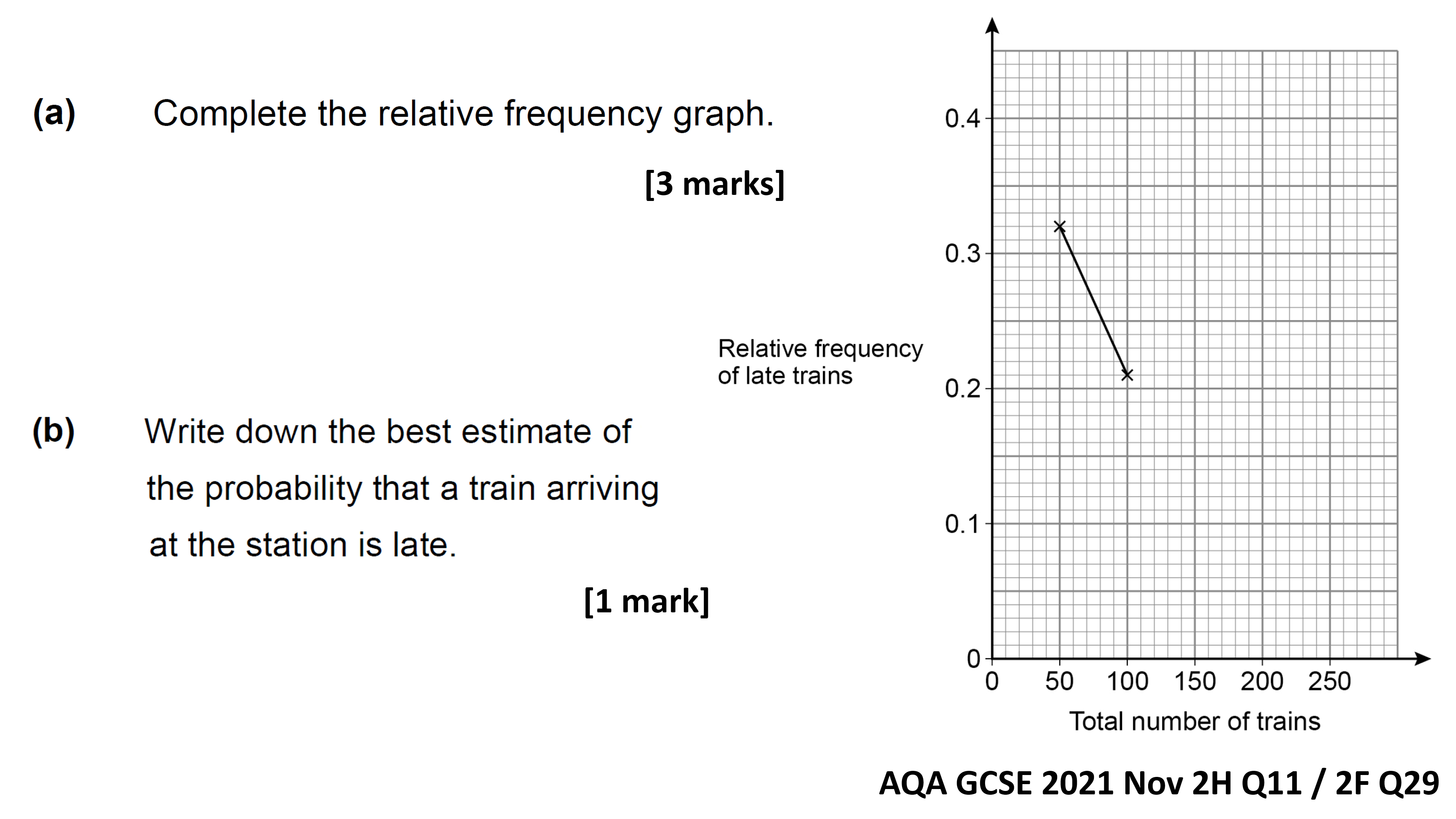 (a) Complete the relative frequency graph.

[3 marks]

(b) Write down the best estimate of the probability that a train arriving at the station is late.

[1 mark]

Relative frequency of late trains

0.4
0.3
0.2
0.1
0

0 50 100 150 200 250

Total number of trains

AQA GCSE 2021 Nov 2H Q11 / 2F Q29